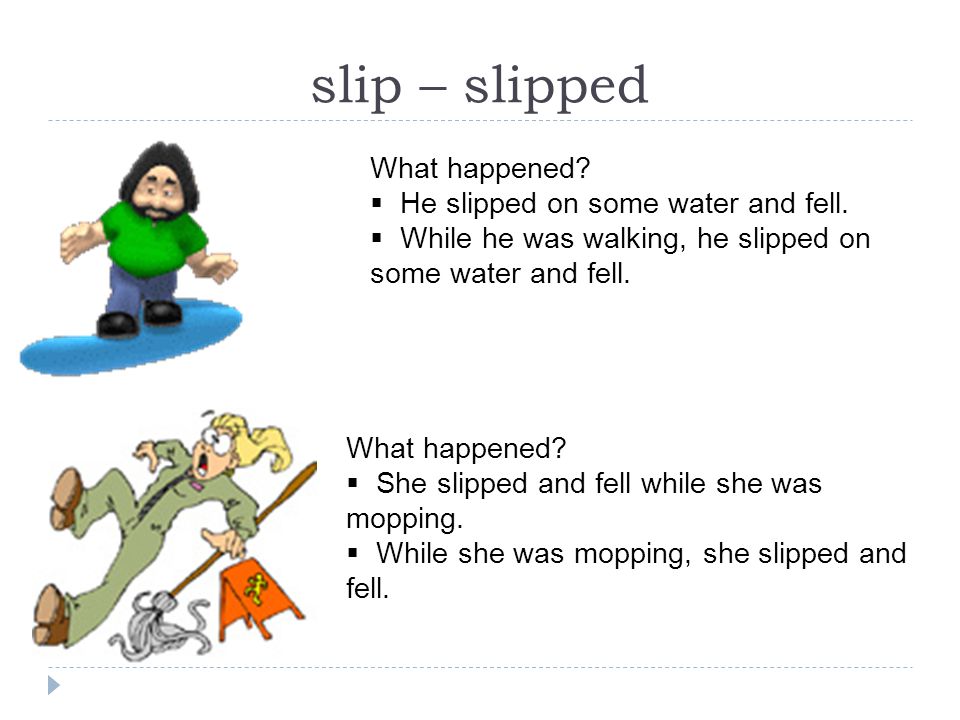 slip – slipped

What happened?
▪ He slipped on some water and fell.
▪ While he was walking, he slipped on some water and fell.

What happened?
▪ She slipped and fell while she was mopping.
▪ While she was mopping, she slipped and fell.